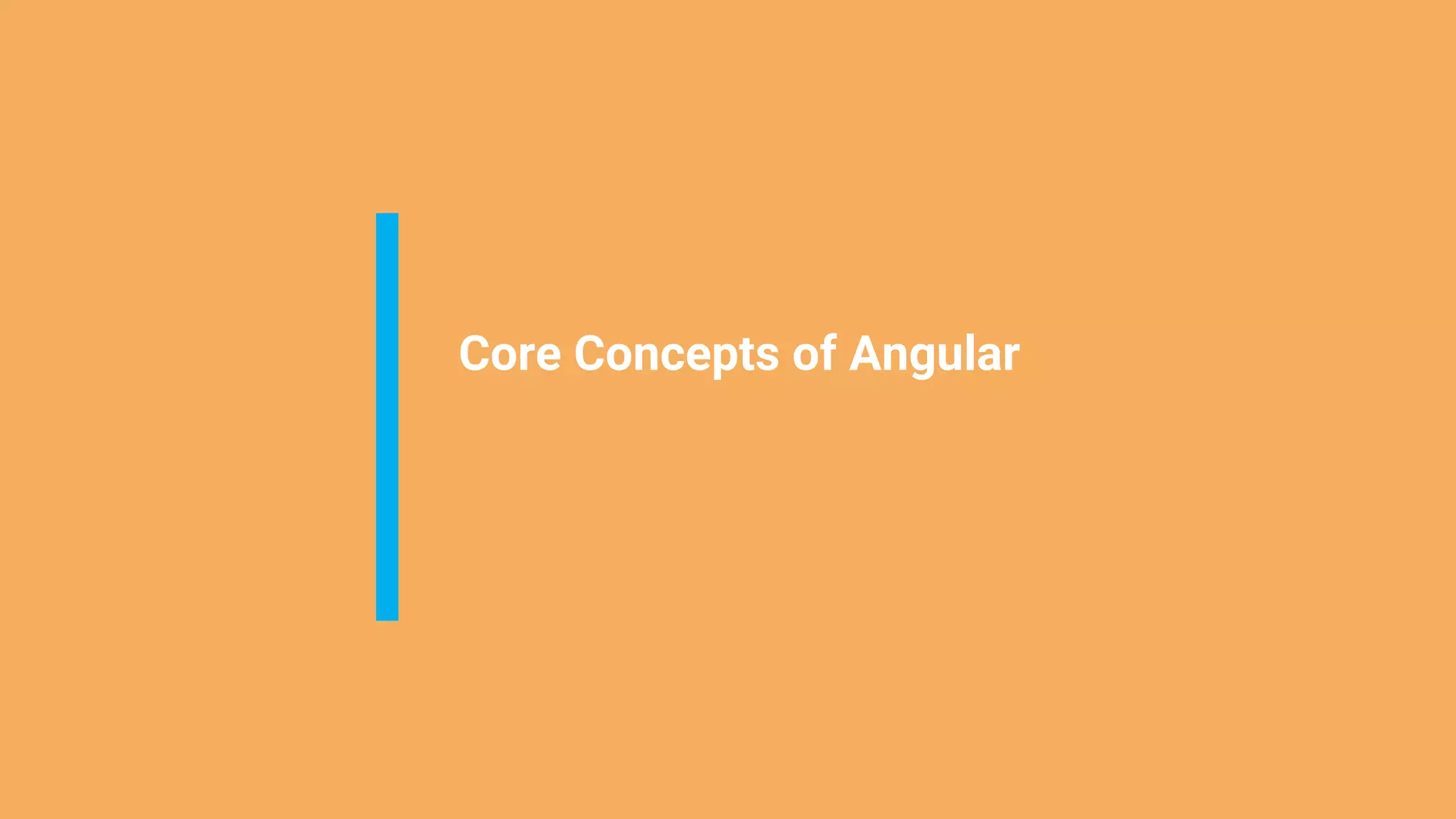 Core Concepts of Angular